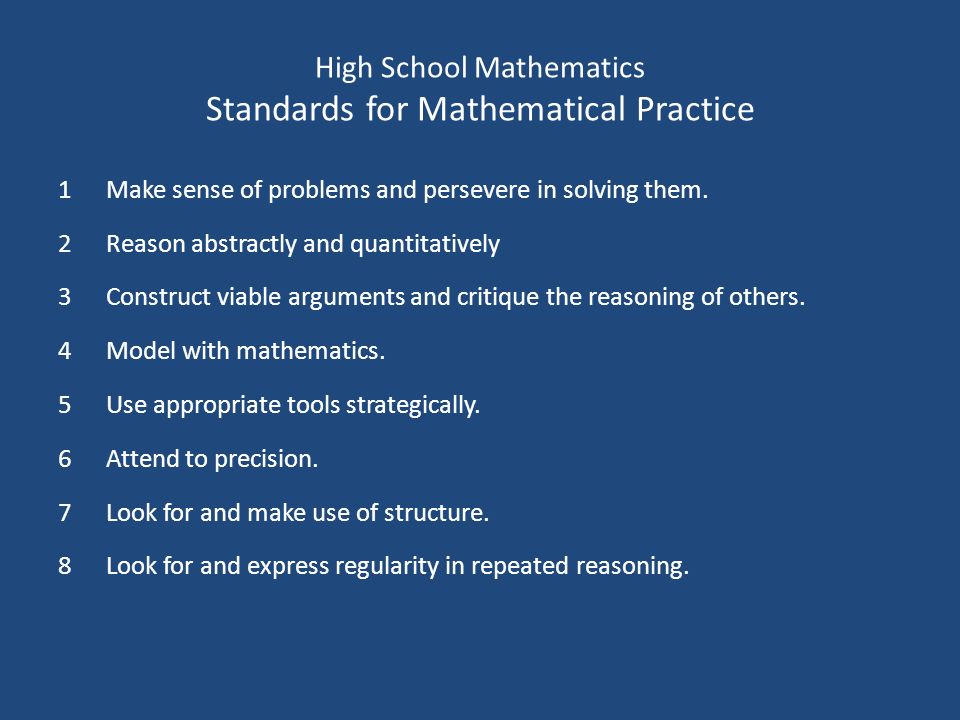 High School Mathematics
Standards for Mathematical Practice

1 Make sense of problems and persevere in solving them.

2 Reason abstractly and quantitatively

3 Construct viable arguments and critique the reasoning of others.

4 Model with mathematics.

5 Use appropriate tools strategically.

6 Attend to precision.

7 Look for and make use of structure.

8 Look for and express regularity in repeated reasoning.